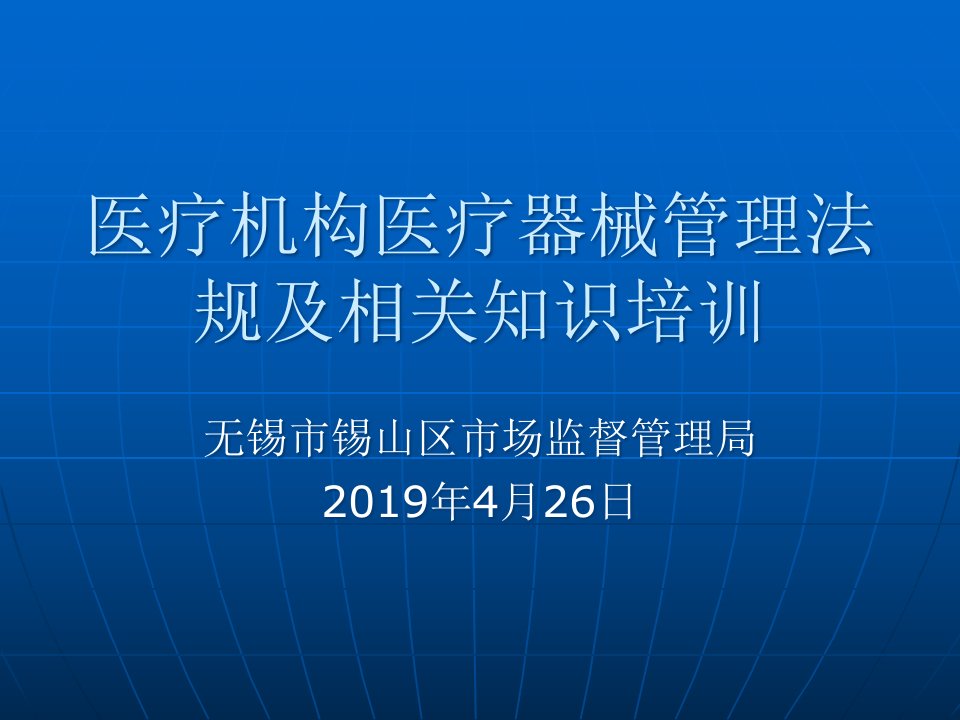 医疗机构医疗器械管理法规及相关知识培训

无锡市锡山区市场监督管理局
2019年4月26日